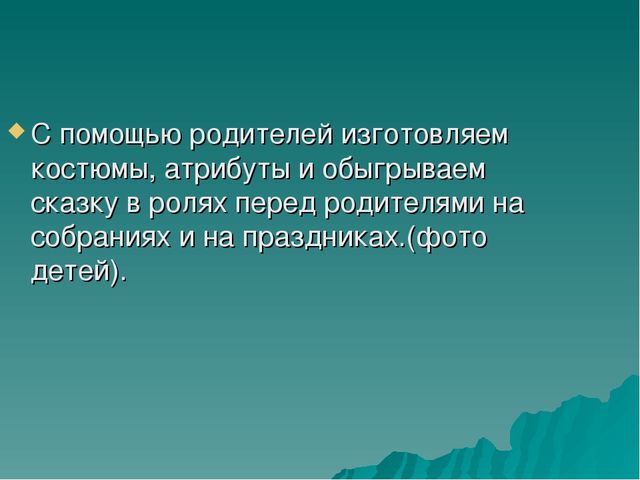 С помощью родителей изготовляем костюмы, атрибуты и обыгрываем сказку в ролях перед родителями на собраниях и на праздниках.(фото детей).